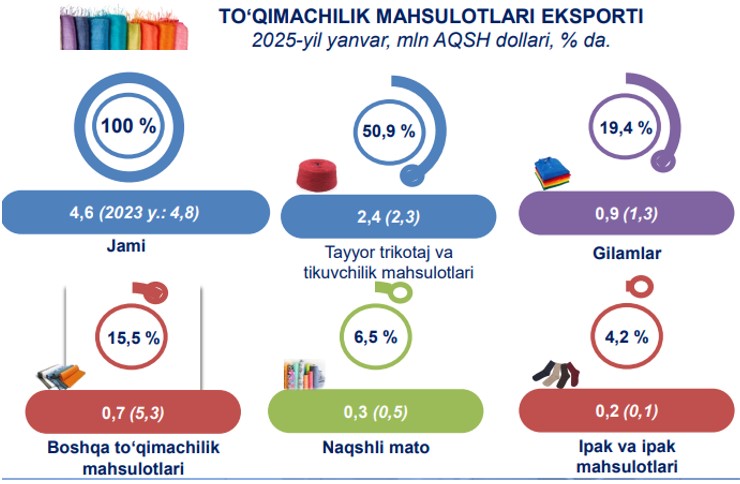 TO‘QIMACHILIK MAHSULOTLARI EKSPORTI
2025-yil yanvar, mln AQSH dollari, % da.

100 %

4,6 (2023 y.: 4,8)

Jami

50,9 %

2,4 (2,3)

Tayyor trikotaj va tikuvchilik mahsulotlari

19,4 %

0,9 (1,3)

Gilamlar

15,5 %

0,7 (5,3)

Boshqa to‘qimachilik mahsulotlari

6,5 %

0,3 (0,5)

Naqshli mato

4,2 %

0,2 (0,1)

Ipak va ipak mahsulotlari